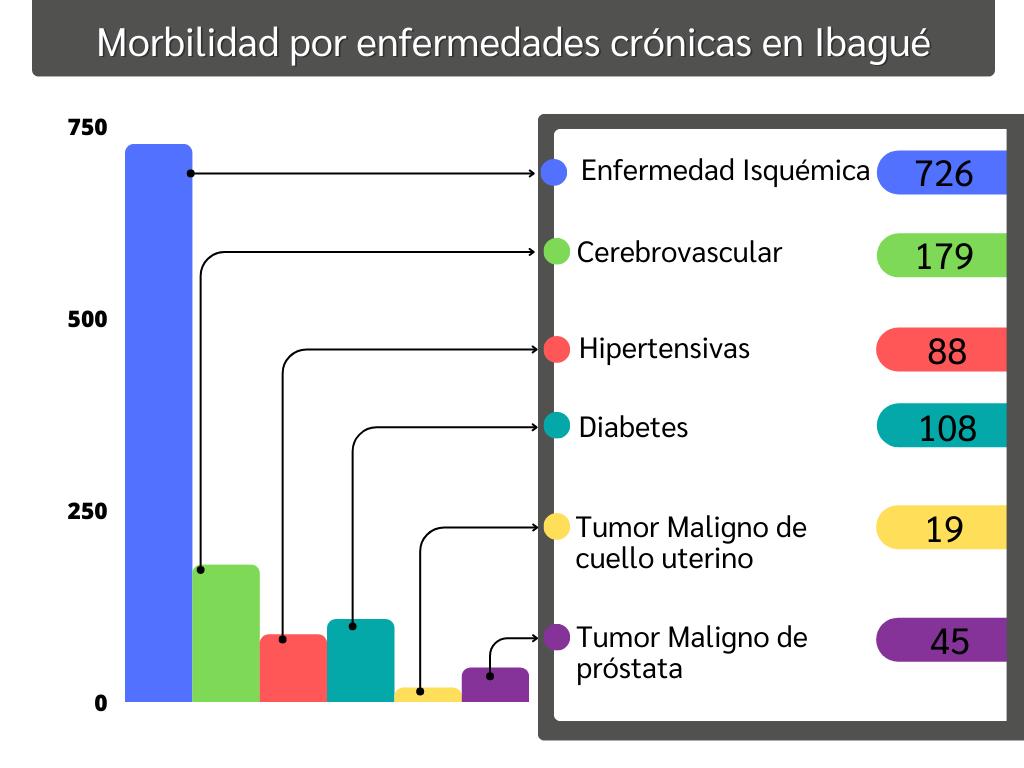 Morbilidad por enfermedades crónicas en Ibagué

750
500
250
0

Enfermedad Isquémica 726
Cerebrovascular 179
Hipertensivas 88
Diabetes 108
Tumor Maligno de cuello uterino 19
Tumor Maligno de próstata 45